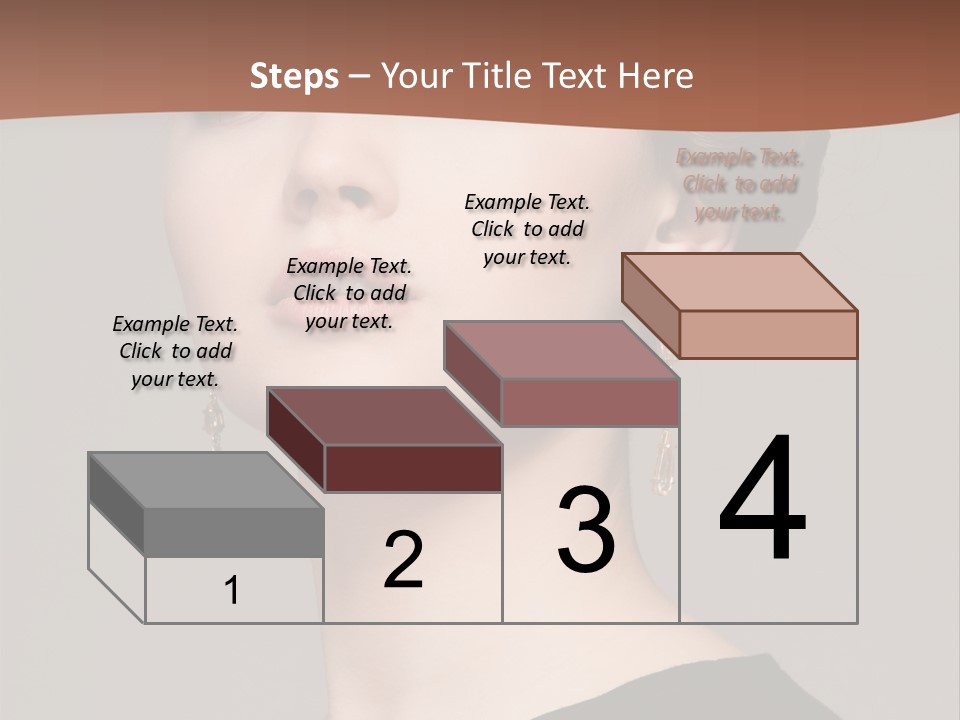 Steps – Your Title Text Here

Example Text. Click to add your text.

Example Text. Click to add your text.

Example Text. Click to add your text.

Example Text. Click to add your text.

1

2

3

4